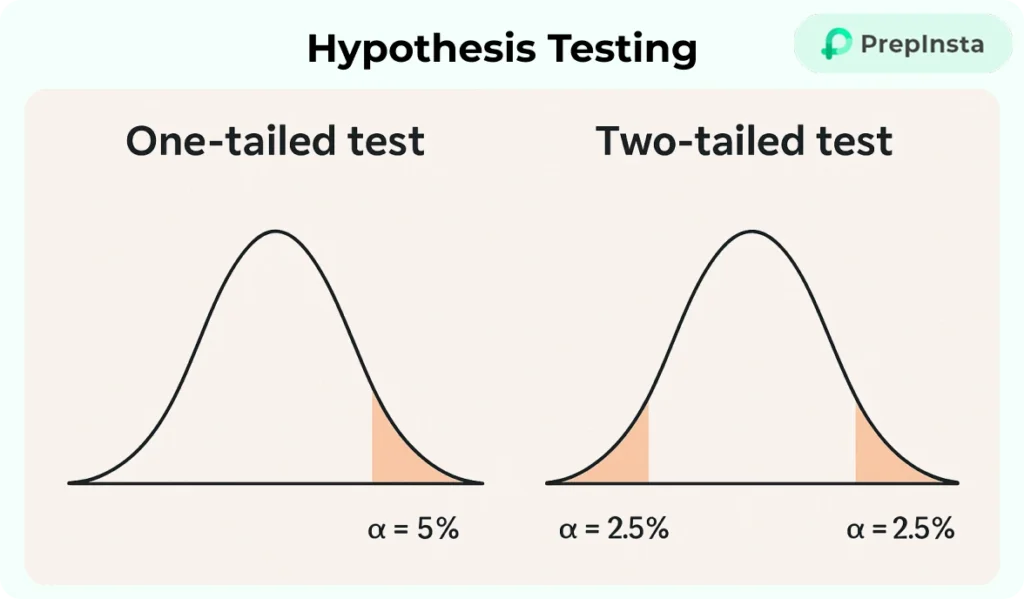 Hypothesis Testing

PrepInsta

One-tailed test

$\alpha = 5\%$

Two-tailed test

$\alpha = 2.5\%$

$\alpha = 2.5\%$